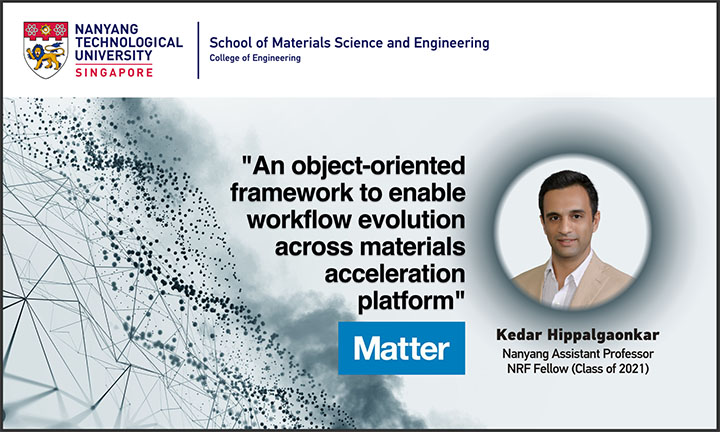 NANYANG
TECHNOLOGICAL
UNIVERSITY
SINGAPORE

School of Materials Science and Engineering
College of Engineering

"An object-oriented framework to enable workflow evolution across materials acceleration platform"

Matter

Kedar Hippalgaonkar
Nanyang Assistant Professor
NRF Fellow (Class of 2021)